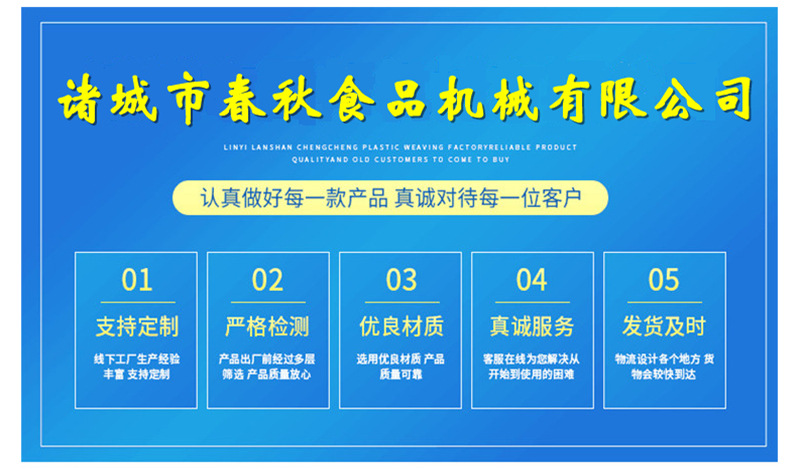 诸城市春秋食品机械有限公司

LINYI LANSHAN CHENGCHENG PLASTIC WEAVING FACTORYRELIABLE PRODUCT QUALITYAND OLD CUSTOMERS TO COME TO BUY

认真做好每一款产品 真诚对待每一位客户

01
支持定制
线下工厂生产经验丰富 支持定制

02
严格检测
产品出厂前经过多层筛选 产品质量放心

03
优良材质
选用优良材质 产品质量可靠

04
真诚服务
客服在线为您解决从开始到使用的困难

05
发货及时
物流设计各个地方 货物会较快到达